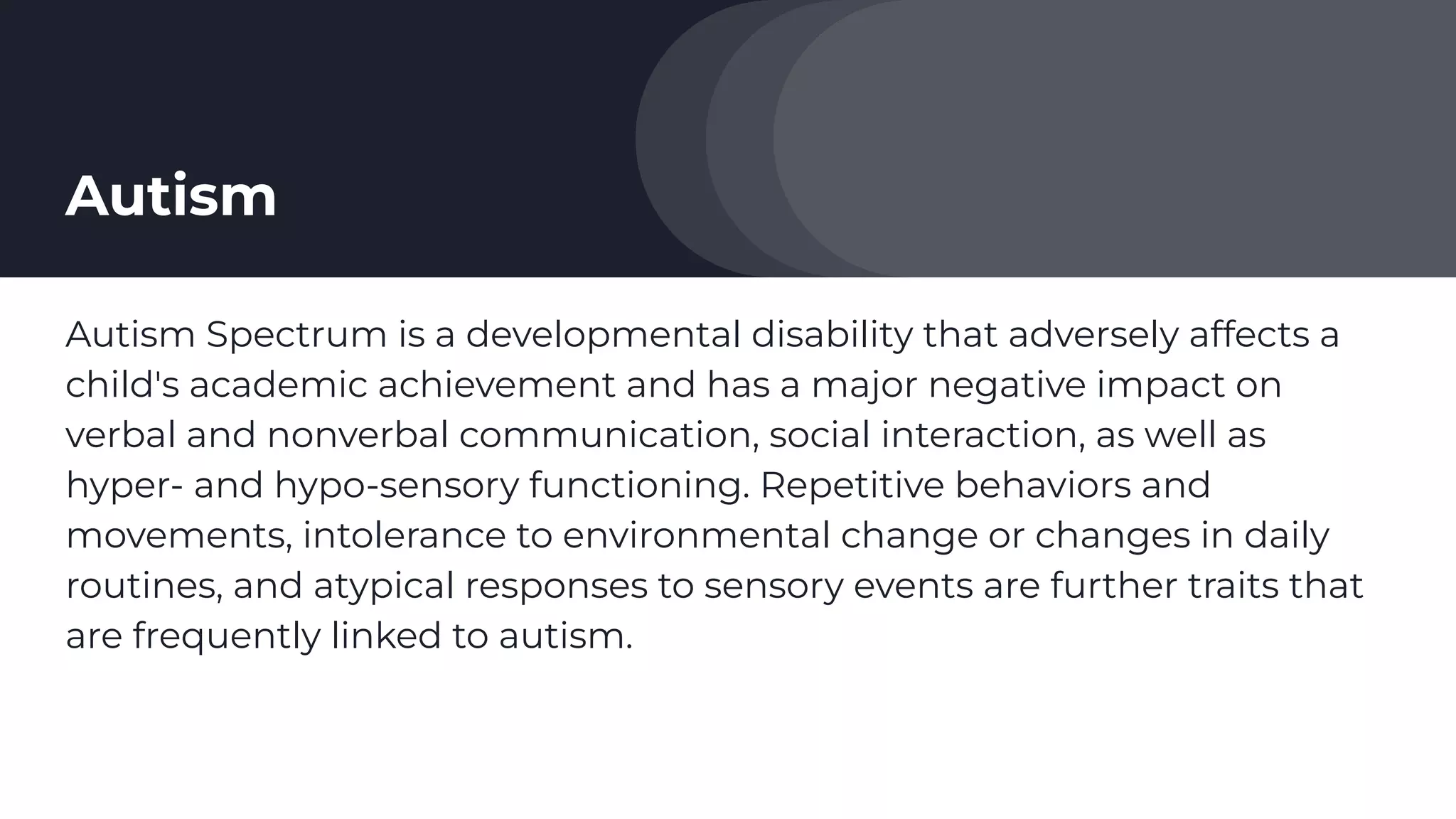 Autism

Autism Spectrum is a developmental disability that adversely affects a child's academic achievement and has a major negative impact on verbal and nonverbal communication, social interaction, as well as hyper- and hypo-sensory functioning. Repetitive behaviors and movements, intolerance to environmental change or changes in daily routines, and atypical responses to sensory events are further traits that are frequently linked to autism.